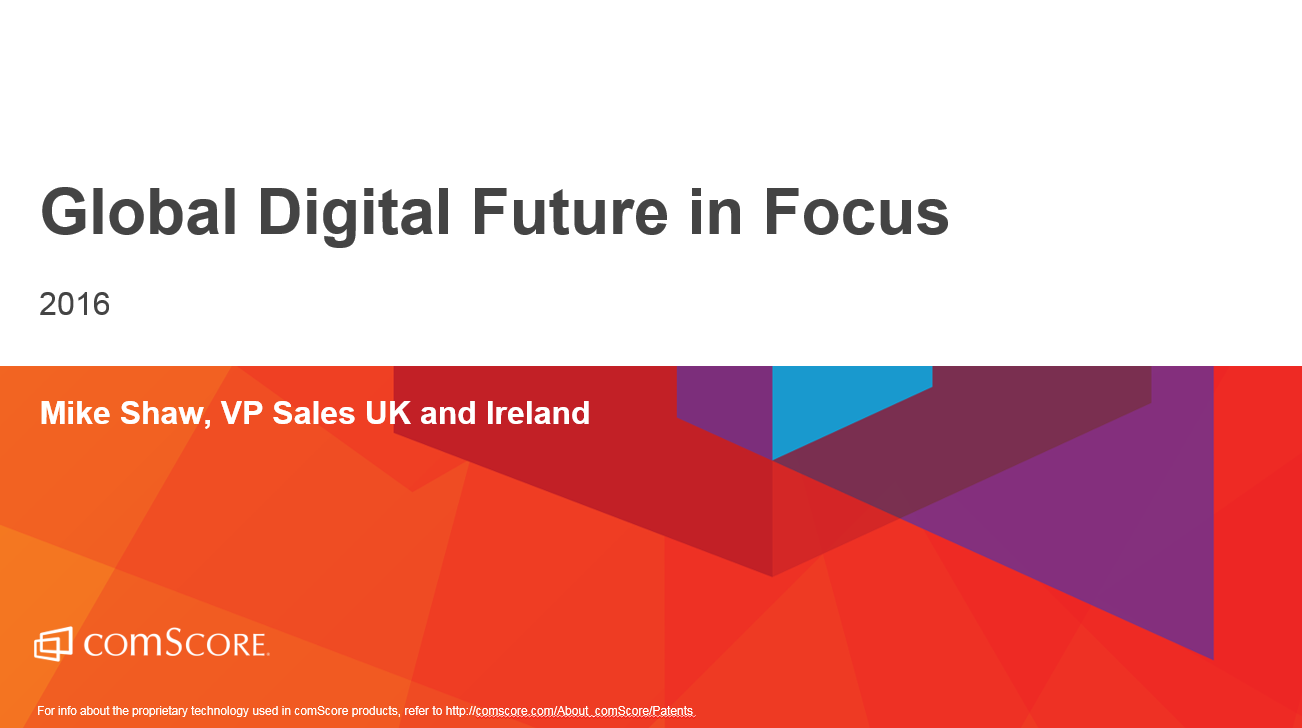 Global Digital Future in Focus

2016

Mike Shaw, VP Sales UK and Ireland

comScore.

For info about the proprietary technology used in comScore products, refer to http://comscore.com/About_comScore/Patents